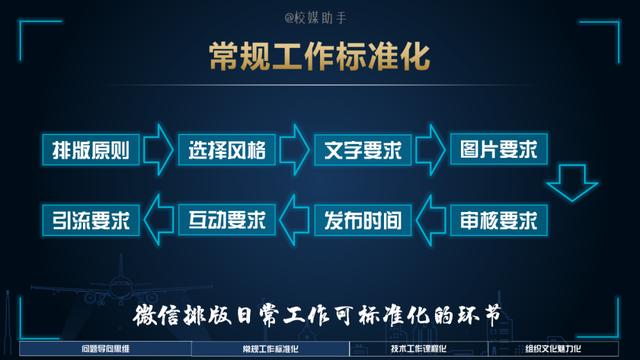 @校媒助手

常规工作标准化

排版原则
选择风格
文字要求
图片要求
审核要求
发布时间
互动要求
引流要求

微信排版日常工作可标准化的环节

问题导向思维
常规工作标准化
技术工作课程化
组织文化魅力化